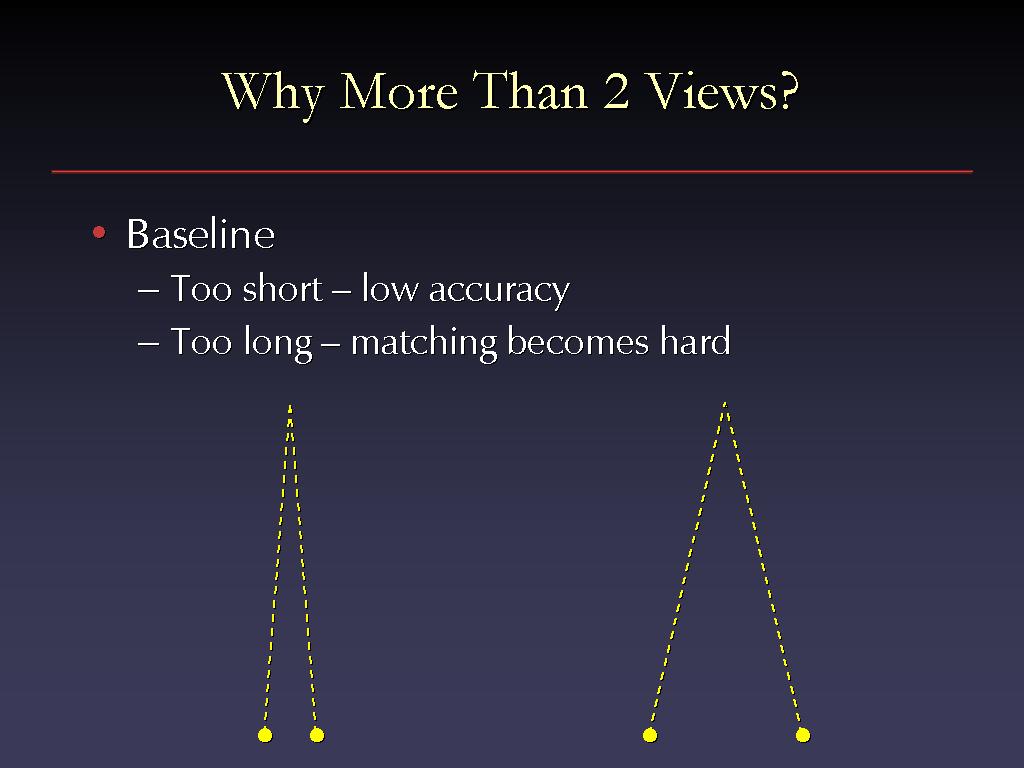 Why More Than 2 Views?

• Baseline
– Too short – low accuracy
– Too long – matching becomes hard